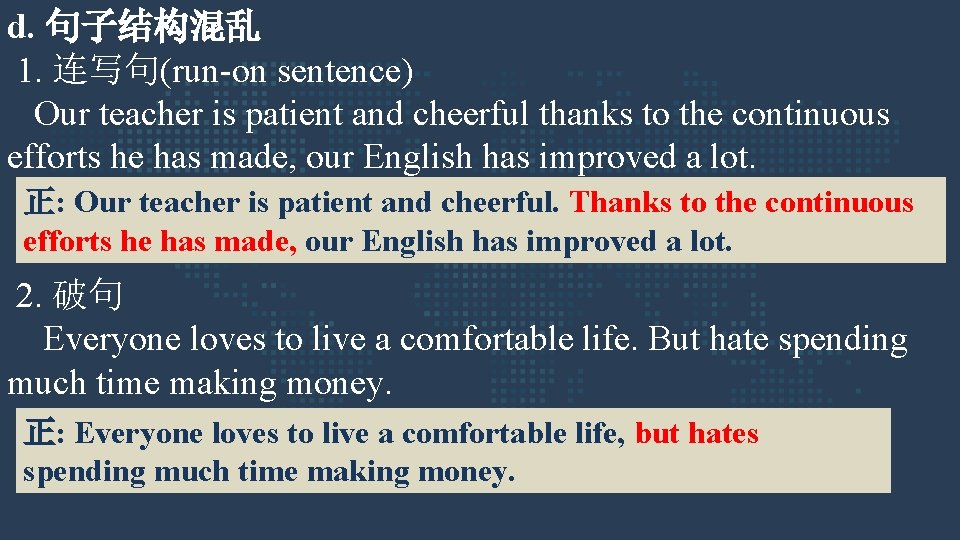 d. 句子结构混乱

1. 连写句(run-on sentence)

Our teacher is patient and cheerful thanks to the continuous efforts he has made, our English has improved a lot.

正: Our teacher is patient and cheerful. Thanks to the continuous efforts he has made, our English has improved a lot.

2. 破句

Everyone loves to live a comfortable life. But hate spending much time making money.

正: Everyone loves to live a comfortable life, but hates spending much time making money.